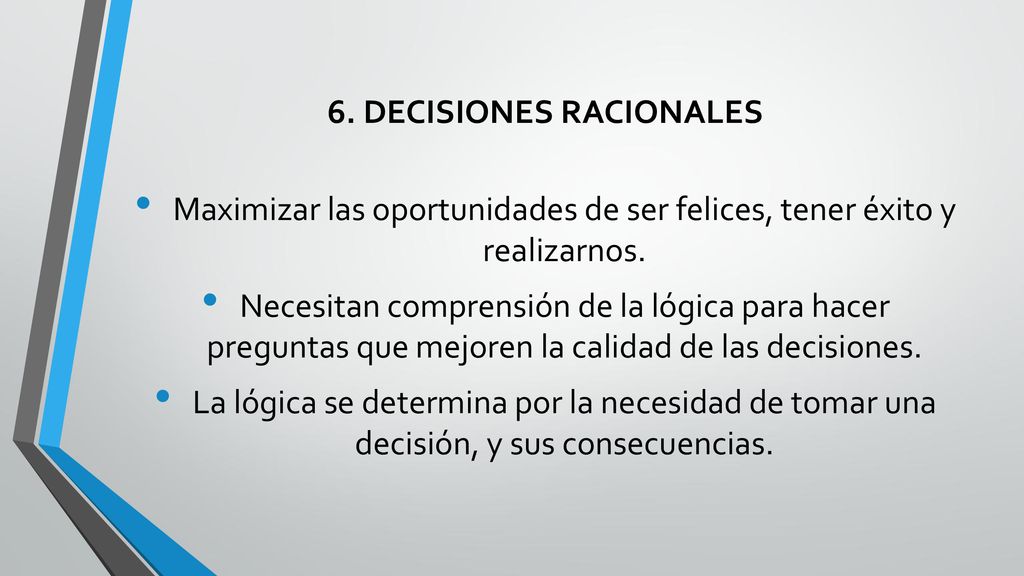 6. DECISIONES RACIONALES

• Maximizar las oportunidades de ser felices, tener éxito y realizarnos.

• Necesitan comprensión de la lógica para hacer preguntas que mejoren la calidad de las decisiones.

• La lógica se determina por la necesidad de tomar una decisión, y sus consecuencias.